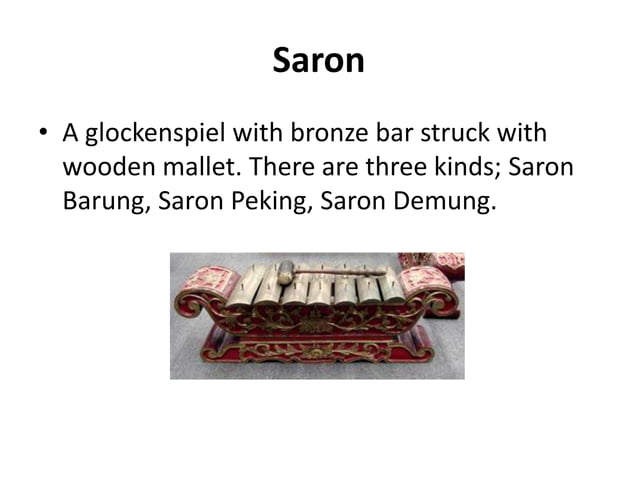 Saron

• A glockenspiel with bronze bar struck with wooden mallet. There are three kinds; Saron Barung, Saron Peking, Saron Demung.